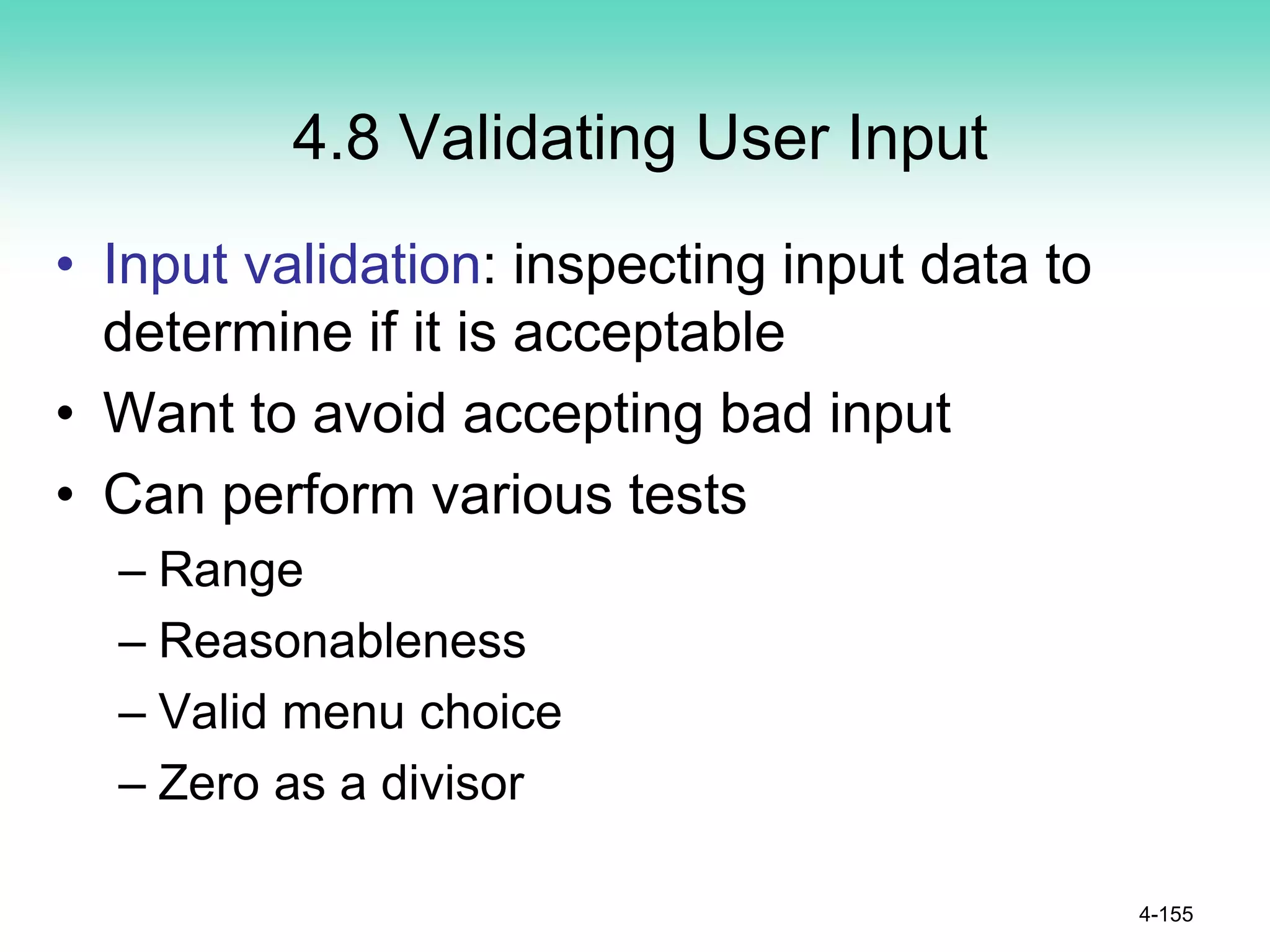 4.8 Validating User Input

• Input validation: inspecting input data to determine if it is acceptable
• Want to avoid accepting bad input
• Can perform various tests
– Range
– Reasonableness
– Valid menu choice
– Zero as a divisor

4-155